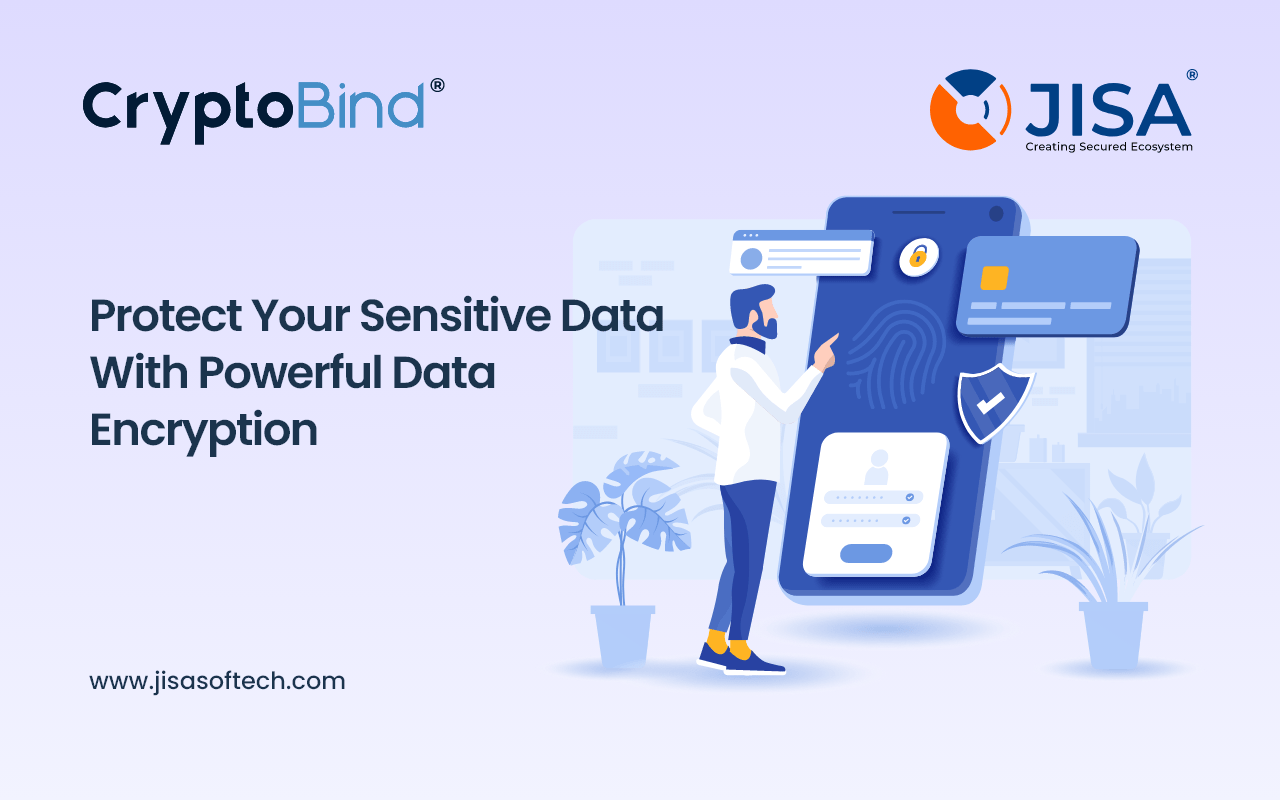 CryptoBind®

JISA®
Creating Secured Ecosystem

Protect Your Sensitive Data With Powerful Data Encryption

www.jisasoftech.com